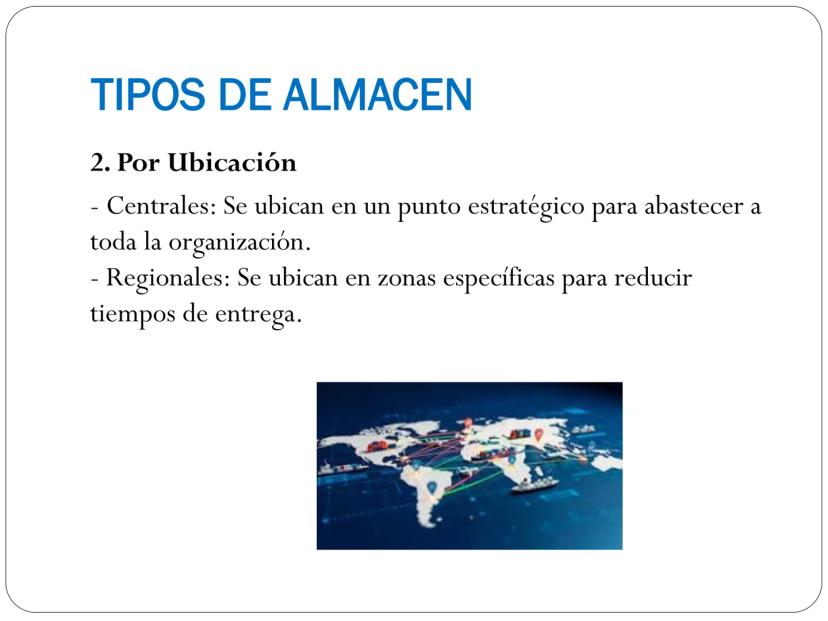 TIPOS DE ALMACEN

2. Por Ubicación

- Centrales: Se ubican en un punto estratégico para abastecer a toda la organización.
- Regionales: Se ubican en zonas específicas para reducir tiempos de entrega.